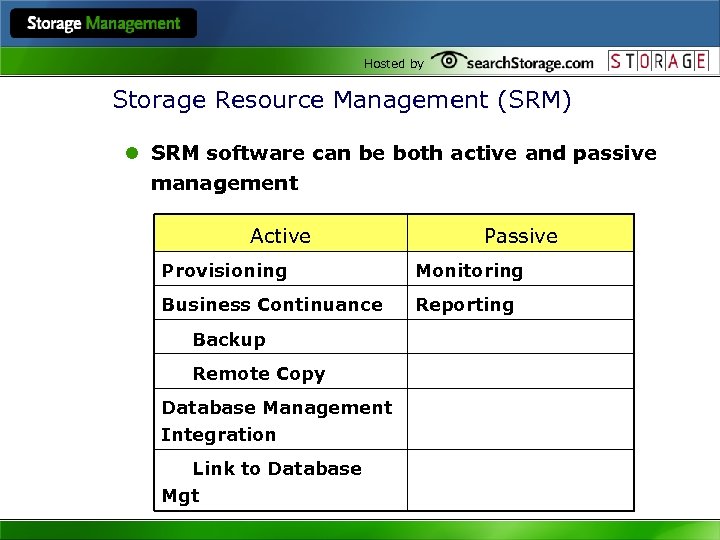 Storage Management

Hosted by searchStorage.com STORAGE

Storage Resource Management (SRM)

SRM software can be both active and passive management

| Active | Passive |
|---|---|
| Provisioning | Monitoring |
| Business Continuance | Reporting |
| Backup | |
| Remote Copy | |
| Database Management Integration | |
| Link to Database Mgt | |